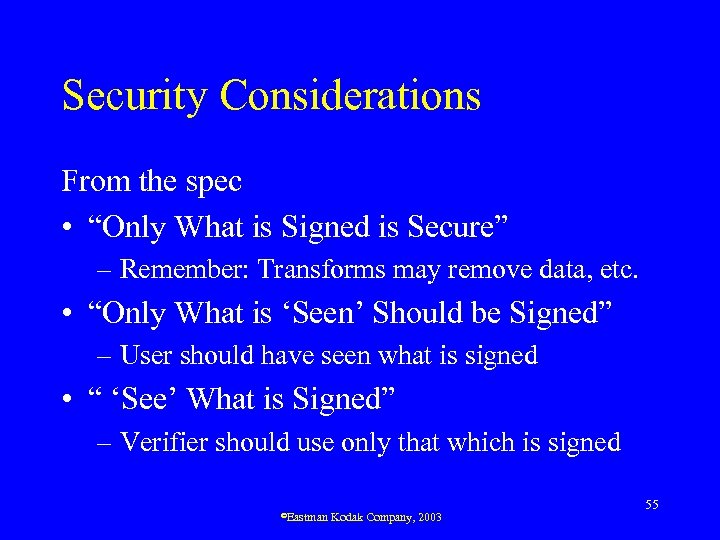 Security Considerations

From the spec

• “Only What is Signed is Secure”

– Remember: Transforms may remove data, etc.

• “Only What is ‘Seen’ Should be Signed”

– User should have seen what is signed

• “ ‘See’ What is Signed”

– Verifier should use only that which is signed

55

©Eastman Kodak Company, 2003